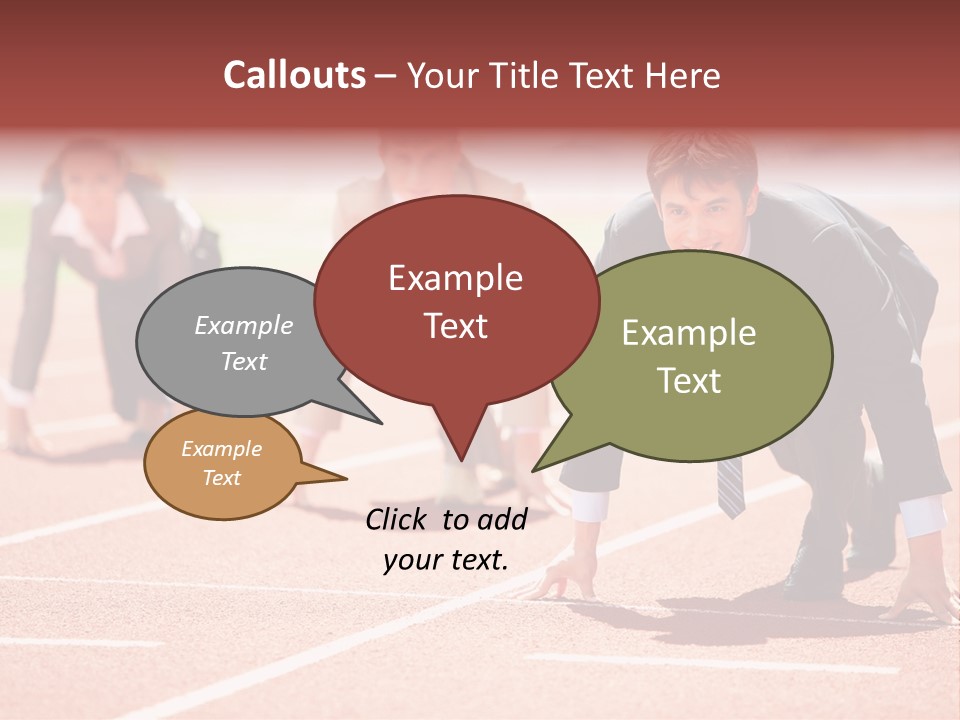 Callouts – Your Title Text Here

Example Text

Example Text

Example Text

Example Text

Click to add your text.